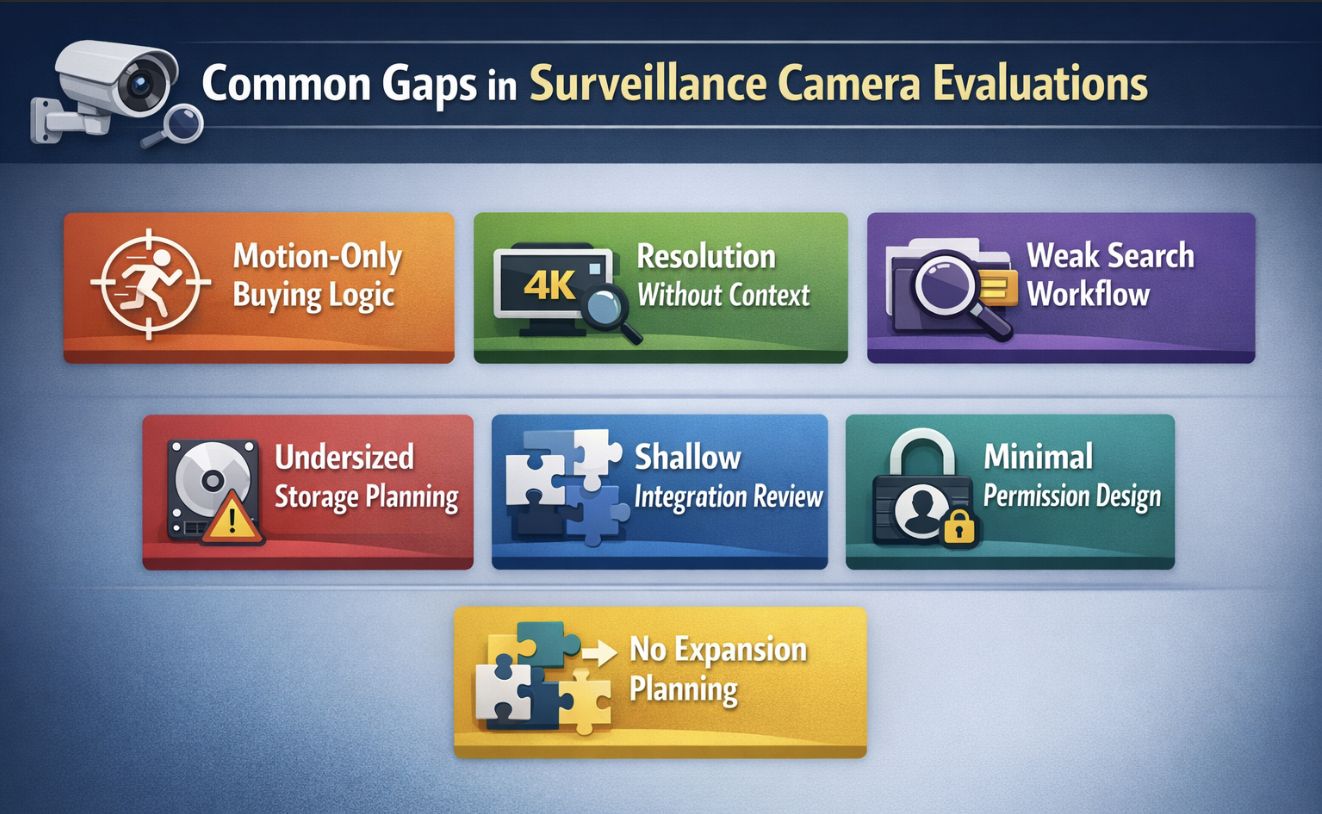 Common Gaps in Surveillance Camera Evaluations

Motion-Only Buying Logic

4K

Resolution Without Context

Weak Search Workflow

Undersized Storage Planning

Shallow Integration Review

Minimal Permission Design

No Expansion Planning